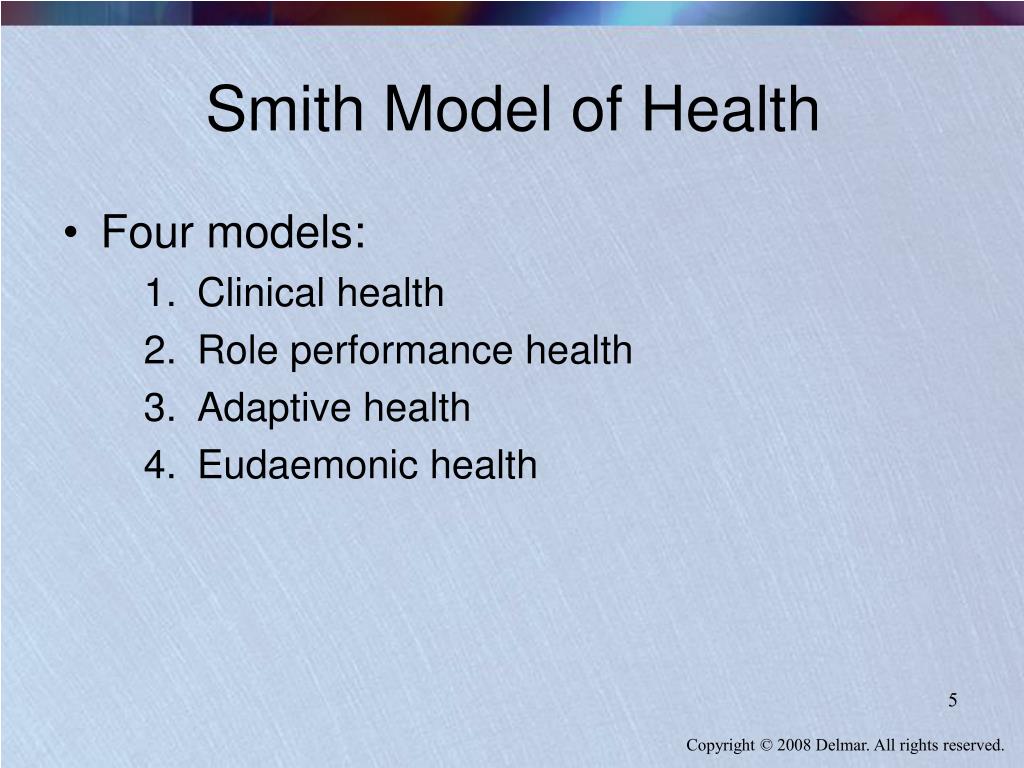 Smith Model of Health

• Four models:
1. Clinical health
2. Role performance health
3. Adaptive health
4. Eudaemonic health

5

Copyright © 2008 Delmar. All rights reserved.